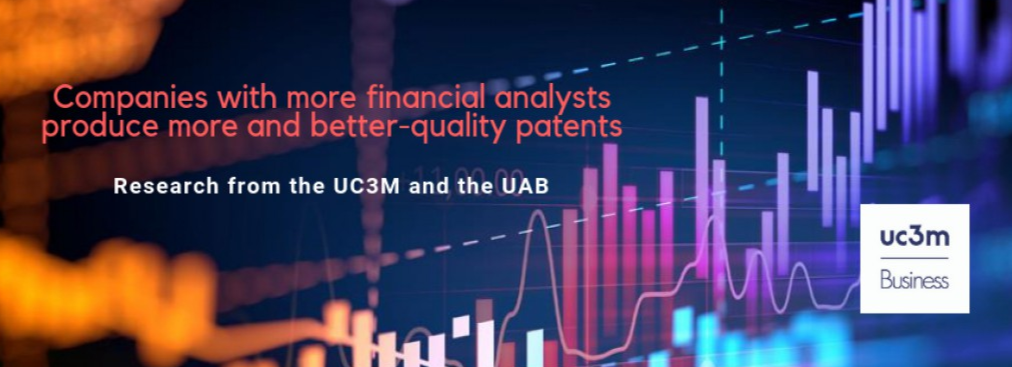 Companies with more financial analysts produce more and better-quality patents

Research from the UC3M and the UAB

uc3m
Business